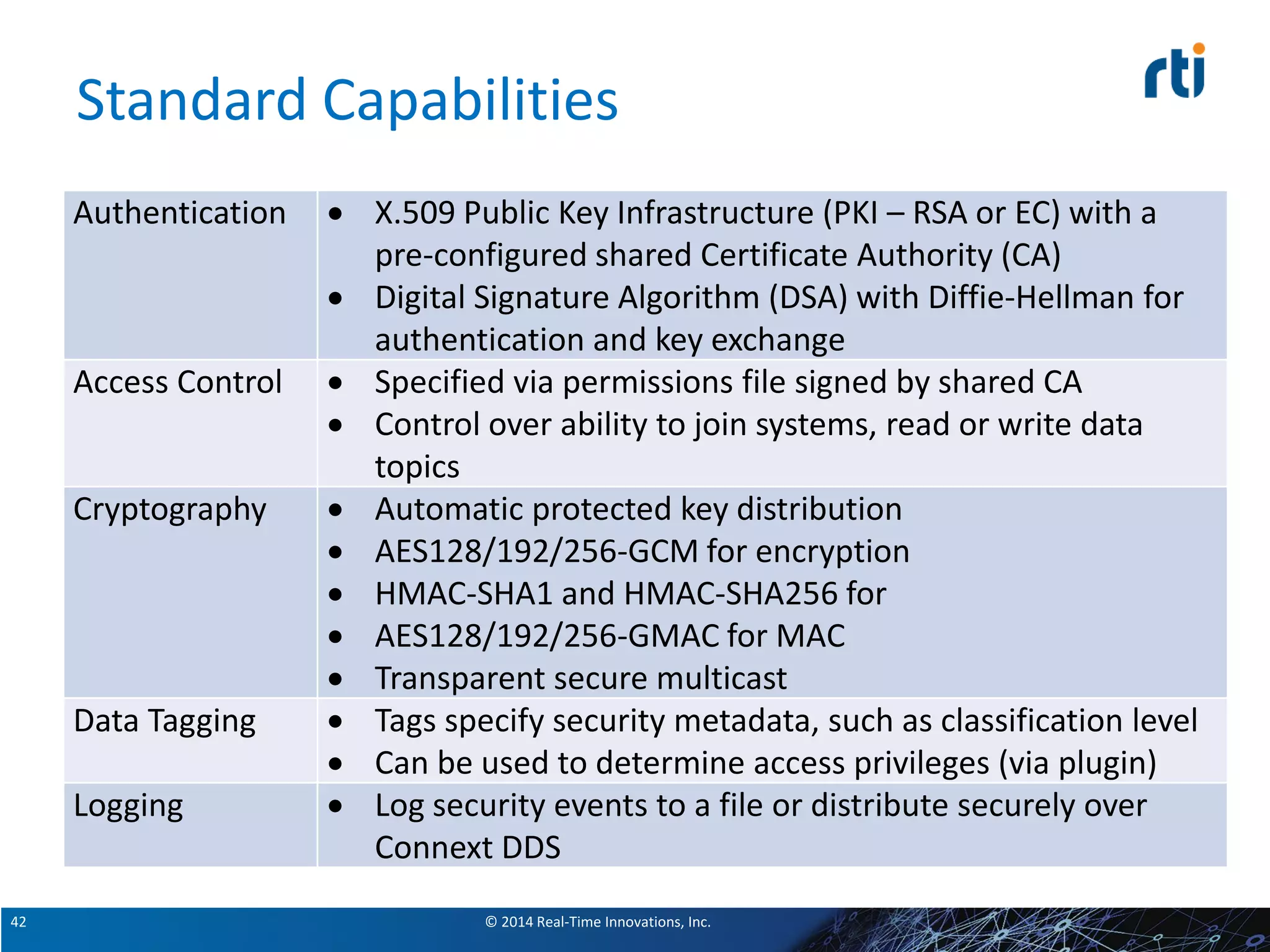 Standard Capabilities

rti

| Authentication | • X.509 Public Key Infrastructure (PKI – RSA or EC) with a pre-configured shared Certificate Authority (CA) • Digital Signature Algorithm (DSA) with Diffie-Hellman for authentication and key exchange |
|---|---|
| Access Control | • Specified via permissions file signed by shared CA • Control over ability to join systems, read or write data topics |
| Cryptography | • Automatic protected key distribution • AES128/192/256-GCM for encryption • HMAC-SHA1 and HMAC-SHA256 for • AES128/192/256-GMAC for MAC • Transparent secure multicast |
| Data Tagging | • Tags specify security metadata, such as classification level • Can be used to determine access privileges (via plugin) |
| Logging | • Log security events to a file or distribute securely over Connext DDS |

42

© 2014 Real-Time Innovations, Inc.